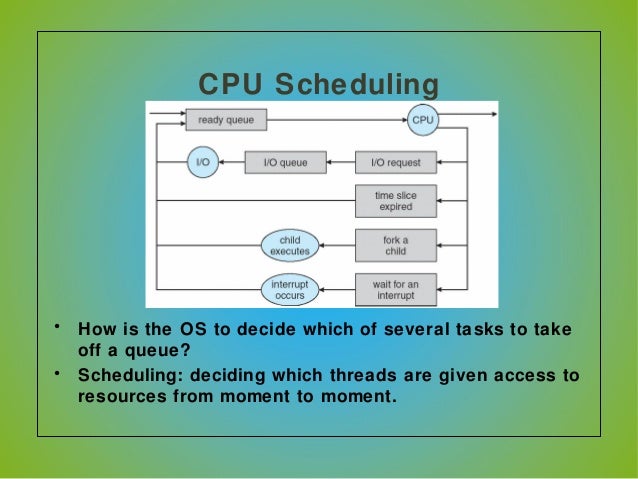 CPU Scheduling

ready queue
CPU
I/O
I/O queue
I/O request
time slice expired
child executes
fork a child
interrupt occurs
wait for an interrupt

• How is the OS to decide which of several tasks to take off a queue?
• Scheduling: deciding which threads are given access to resources from moment to moment.